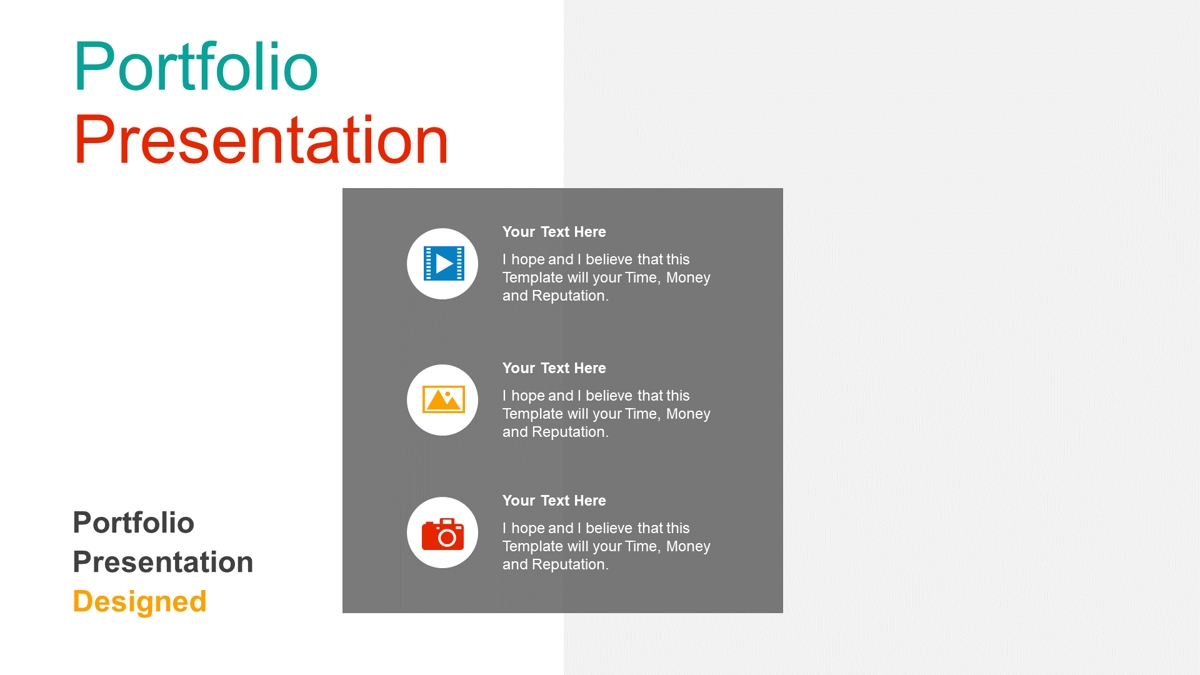 Portfolio
Presentation

Your Text Here

I hope and I believe that this Template will your Time, Money and Reputation.

Your Text Here

I hope and I believe that this Template will your Time, Money and Reputation.

Your Text Here

I hope and I believe that this Template will your Time, Money and Reputation.

Portfolio
Presentation
Designed